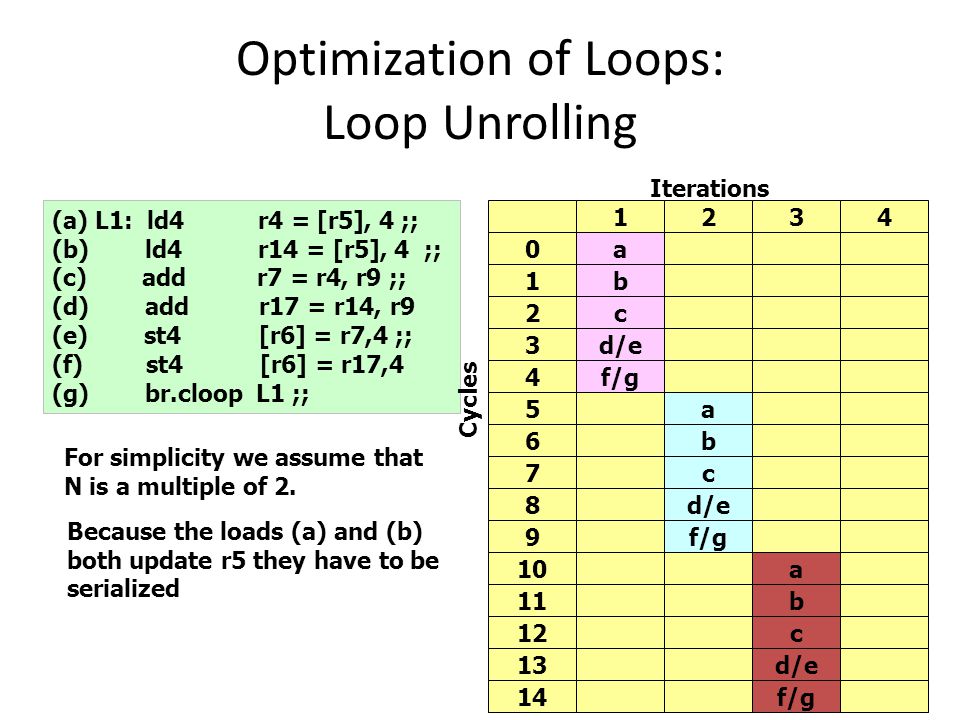 Optimization of Loops:
Loop Unrolling

(a) L1: ld4 r4 = [r5], 4 ;;
(b) ld4 r14 = [r5], 4 ;;
(c) add r7 = r4, r9 ;;
(d) add r17 = r14, r9
(e) st4 [r6] = r7,4 ;;
(f) st4 [r6] = r17,4
(g) br.cloop L1 ;;

For simplicity we assume that N is a multiple of 2.

Because the loads (a) and (b) both update r5 they have to be serialized

Iterations

Cycles

| | 1 | 2 | 3 | 4 |
|---|---|---|---|---|
| 0 | a | | | |
| 1 | b | | | |
| 2 | c | | | |
| 3 | d/e | | | |
| 4 | f/g | | | |
| 5 | | a | | |
| 6 | | b | | |
| 7 | | c | | |
| 8 | | d/e | | |
| 9 | | f/g | | |
| 10 | | | a | |
| 11 | | | b | |
| 12 | | | c | |
| 13 | | | d/e | |
| 14 | | | f/g | |